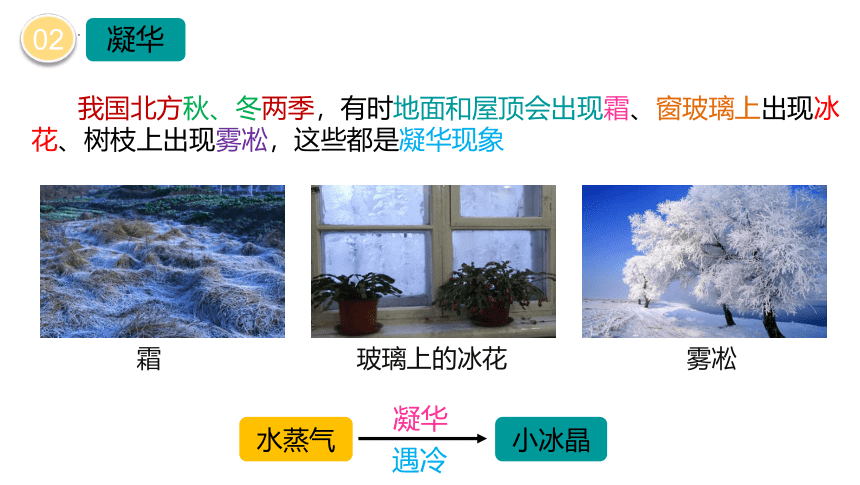 02 凝华

我国北方秋、冬两季，有时地面和屋顶会出现霜、窗玻璃上出现冰花、树枝上出现雾凇，这些都是凝华现象

霜

玻璃上的冰花

雾凇

水蒸气 凝华 遇冷 小冰晶